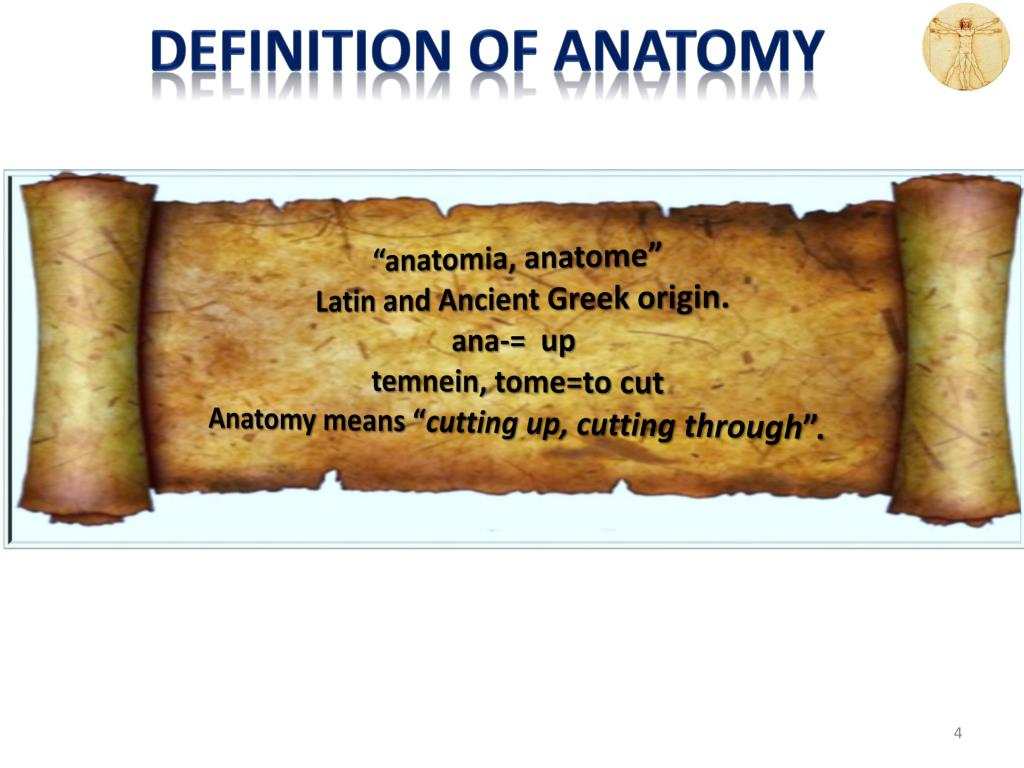 DEFINITION OF ANATOMY

“anatomia, anatome”
Latin and Ancient Greek origin.
ana-= up
temnein, tome=to cut
Anatomy means “cutting up, cutting through”.

4